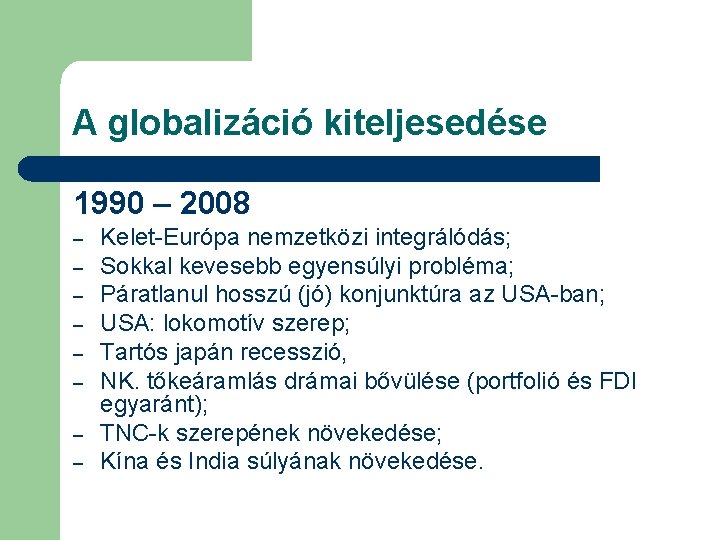 A globalizáció kiteljesedése

1990 – 2008

– Kelet-Európa nemzetközi integrálódás;
– Sokkal kevesebb egyensúlyi probléma;
– Páratlanul hosszú (jó) konjunktúra az USA-ban;
– USA: lokomotív szerep;
– Tartós japán recesszió,
– NK. tőkeáramlás drámai bővülése (portfolió és FDI egyaránt);
– TNC-k szerepének növekedése;
– Kína és India súlyának növekedése.